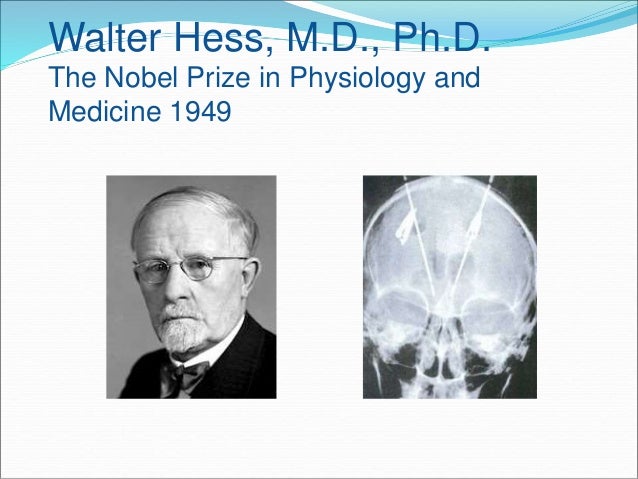 Walter Hess, M.D., Ph.D.
The Nobel Prize in Physiology and Medicine 1949